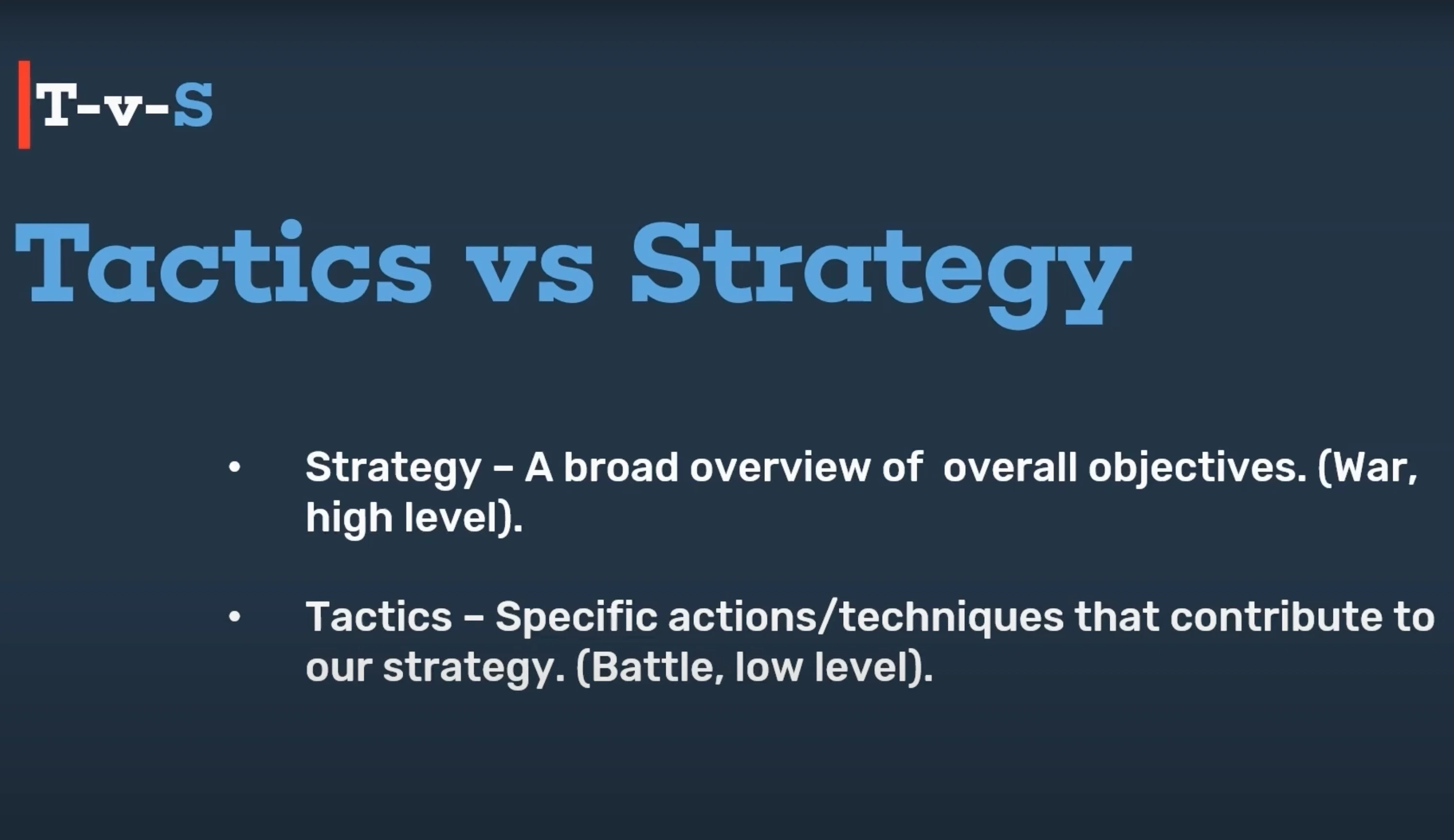 T-v-S

Tactics vs Strategy

• Strategy – A broad overview of overall objectives. (War, high level).

• Tactics – Specific actions/techniques that contribute to our strategy. (Battle, low level).